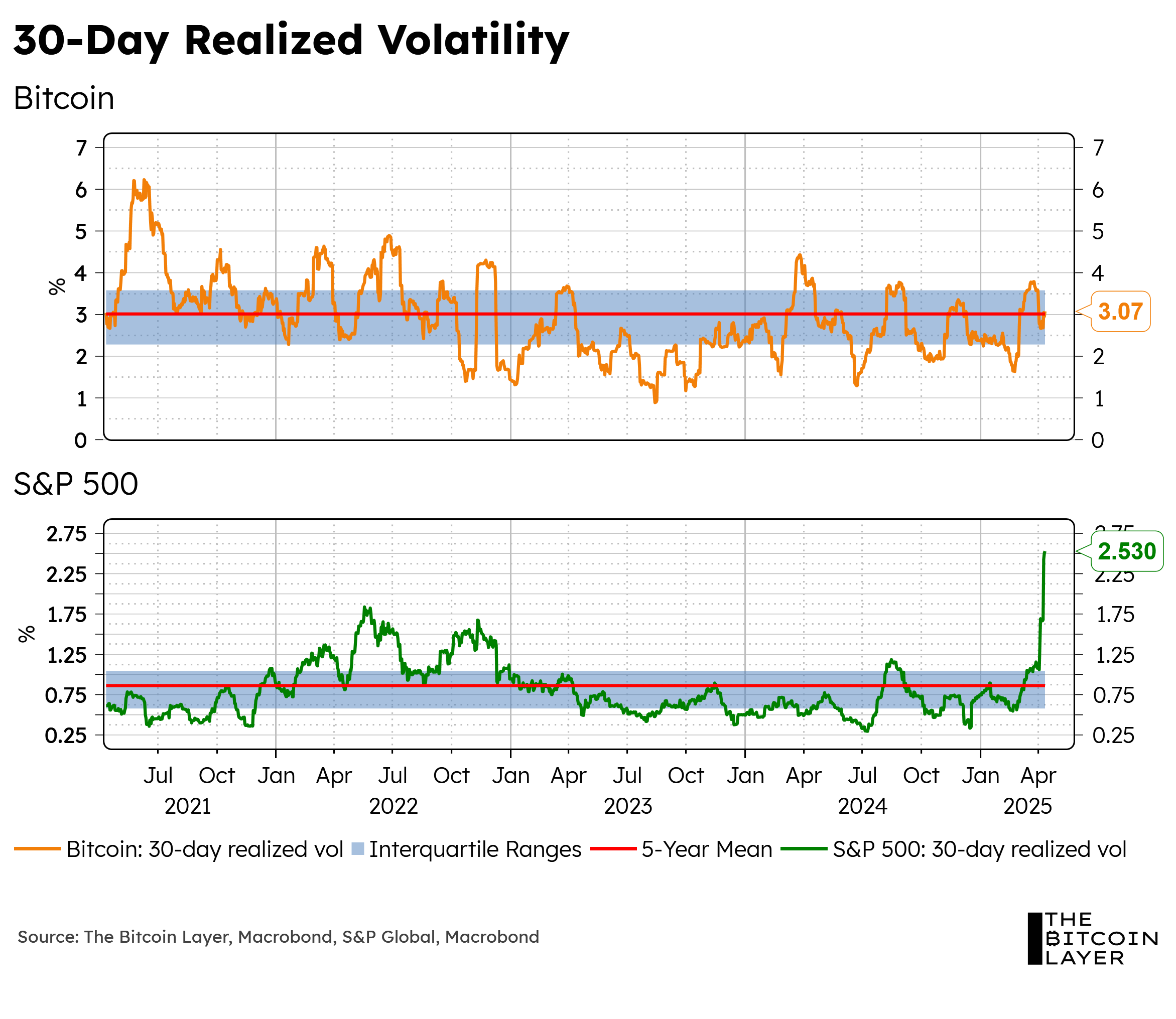 30-Day Realized Volatility

Bitcoin

%

7
6
5
4
3
2
1
0

7
6
5
4
3
2
1
0

3.07

S&P 500

%

2.75
2.25
1.75
1.25
0.75
0.25

2.75
2.25
1.75
1.25
0.75
0.25

2.530

Jul Oct Jan Apr Jul Oct Jan Apr Jul Oct Jan Apr Jul Oct Jan Apr
2021 2022 2023 2024 2025

Bitcoin: 30-day realized vol  Interquartile Ranges  5-Year Mean  S&P 500: 30-day realized vol

Source: The Bitcoin Layer, Macrobond, S&P Global, Macrobond

THE BITCOIN LAYER